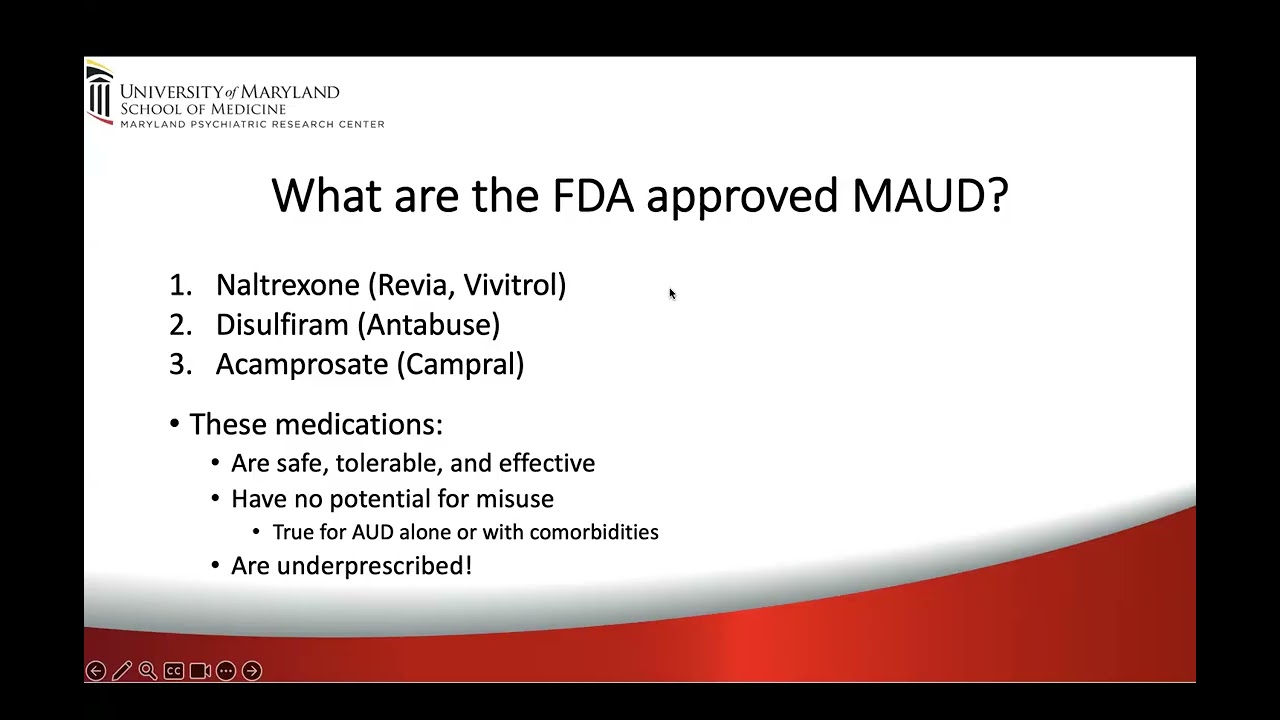 UNIVERSITY of MARYLAND
SCHOOL OF MEDICINE
MARYLAND PSYCHIATRIC RESEARCH CENTER

What are the FDA approved MAUD?

1. Naltrexone (Revia, Vivitrol)
2. Disulfiram (Antabuse)
3. Acamprosate (Campral)

• These medications:
  • Are safe, tolerable, and effective
  • Have no potential for misuse
    • True for AUD alone or with comorbidities
  • Are underprescribed!

CC